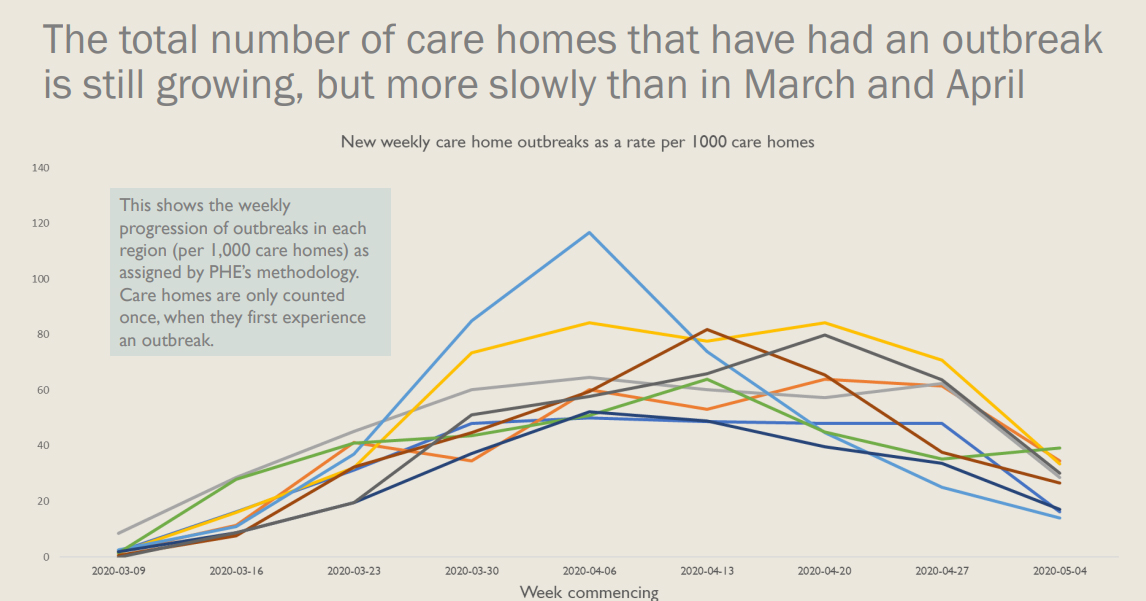 The total number of care homes that have had an outbreak is still growing, but more slowly than in March and April

New weekly care home outbreaks as a rate per 1000 care homes

This shows the weekly progression of outbreaks in each region (per 1,000 care homes) as assigned by PHE's methodology. Care homes are only counted once, when they first experience an outbreak.

140
120
100
80
60
40
20
0

2020-03-09
2020-03-16
2020-03-23
2020-03-30
2020-04-06
2020-04-13
2020-04-20
2020-04-27
2020-05-04

Week commencing